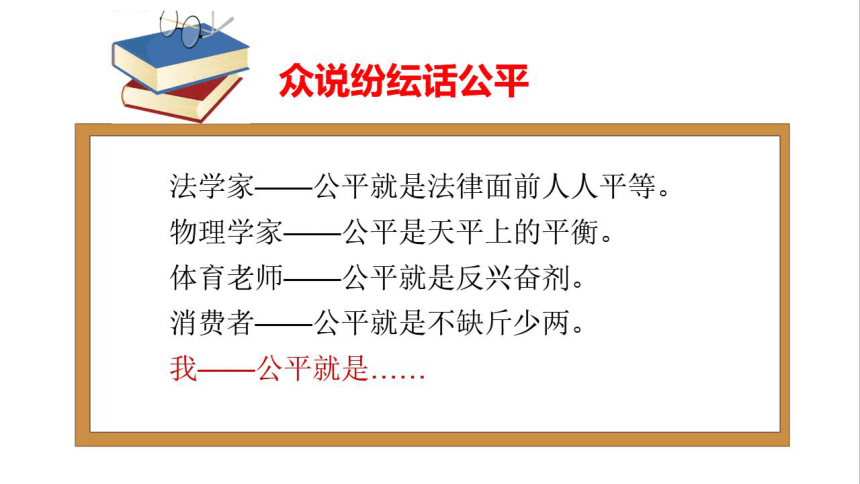 众说纷纭话公平

法学家——公平就是法律面前人人平等。
物理学家——公平是天平上的平衡。
体育老师——公平就是反兴奋剂。
消费者——公平就是不缺斤少两。
我——公平就是……